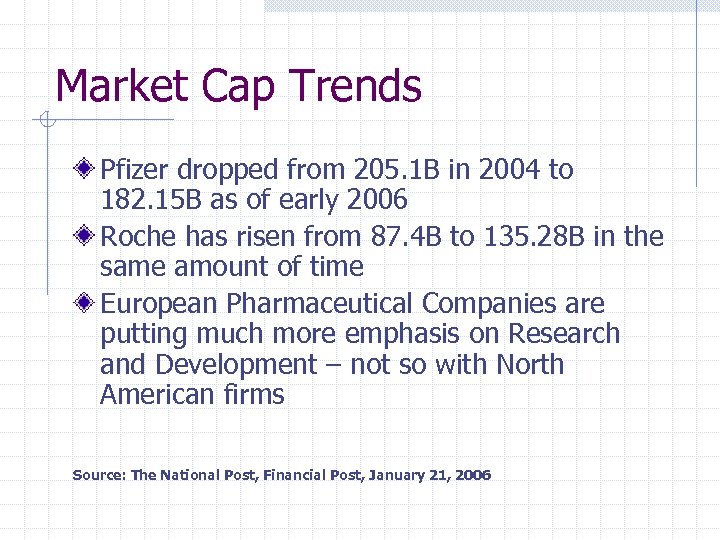 Market Cap Trends

Pfizer dropped from 205.1B in 2004 to 182.15B as of early 2006

Roche has risen from 87.4B to 135.28B in the same amount of time

European Pharmaceutical Companies are putting much more emphasis on Research and Development – not so with North American firms

Source: The National Post, Financial Post, January 21, 2006